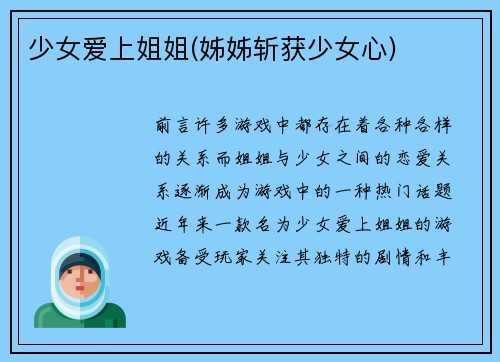 少女爱上姐姐(姊姊斩获少女心)

前言许多游戏中都存在着各种各样的关系而姐姐与少女之间的恋爱关系逐渐成为游戏中的一种热门话题近年来一款名为少女爱上姐姐的游戏备受玩家关注其独特的剧情和丰